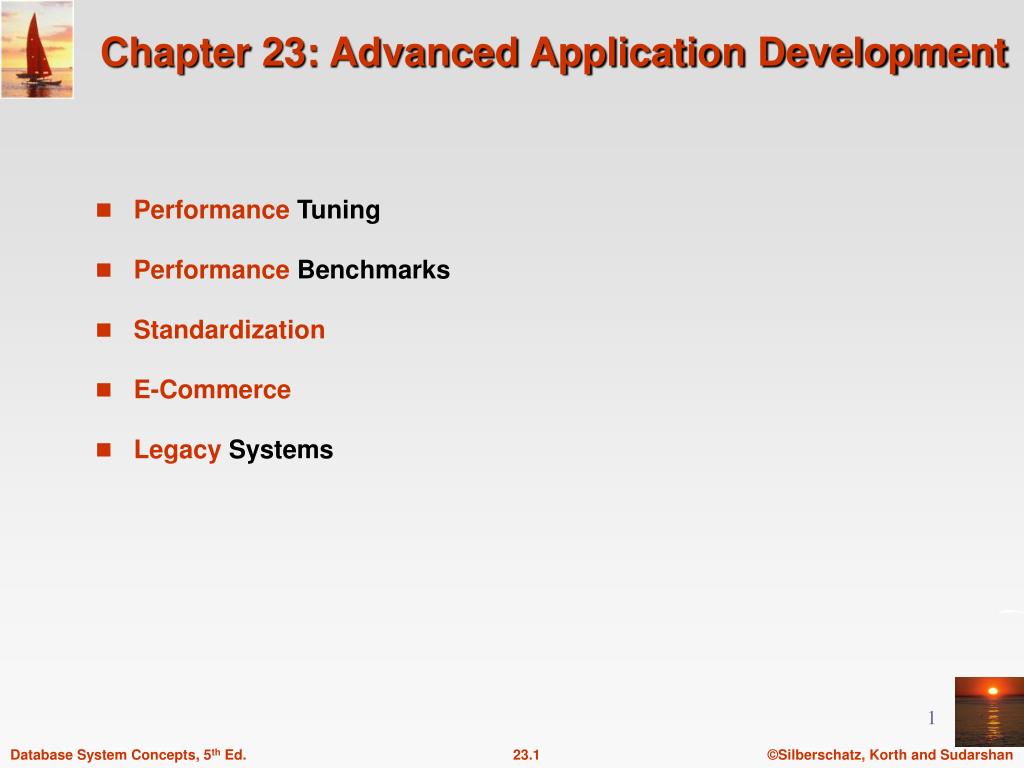 Chapter 23: Advanced Application Development

Performance Tuning

Performance Benchmarks

Standardization

E-Commerce

Legacy Systems

1

Database System Concepts, 5$^{th}$ Ed.

23.1

©Silberschatz, Korth and Sudarshan